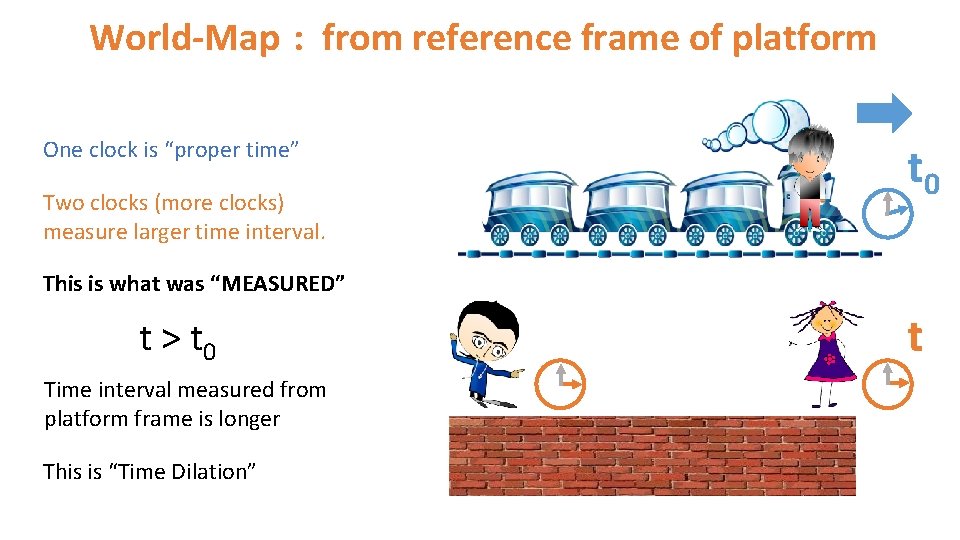 World-Map : from reference frame of platform

One clock is “proper time”

Two clocks (more clocks) measure larger time interval.

This is what was “MEASURED”

$t > t_0$

Time interval measured from platform frame is longer

This is “Time Dilation”

$t_0$

$t$